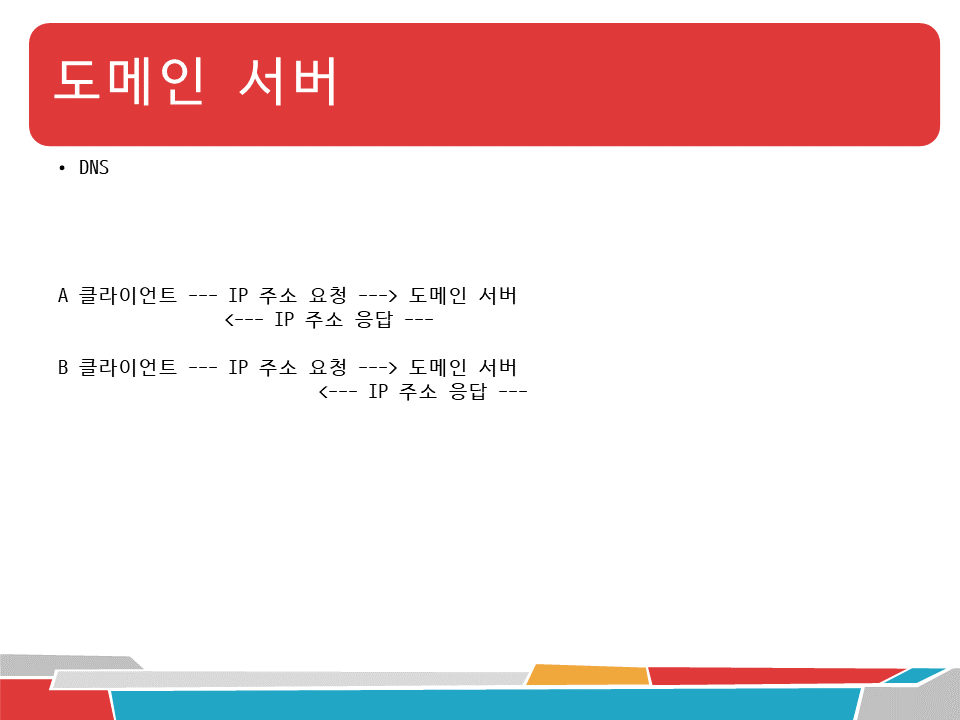 도메인 서버

• DNS

A 클라이언트 --- IP 주소 요청 ---> 도메인 서버
<--- IP 주소 응답 ---

B 클라이언트 --- IP 주소 요청 ---> 도메인 서버
<--- IP 주소 응답 ---